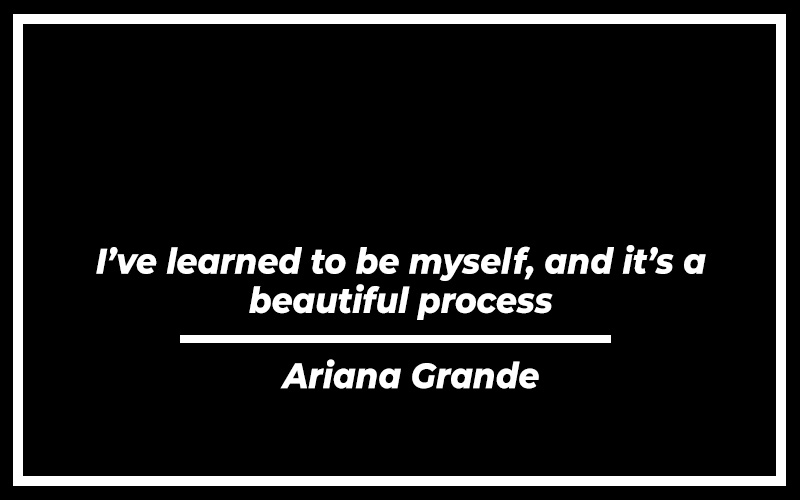 I’ve learned to be myself, and it’s a beautiful process

Ariana Grande